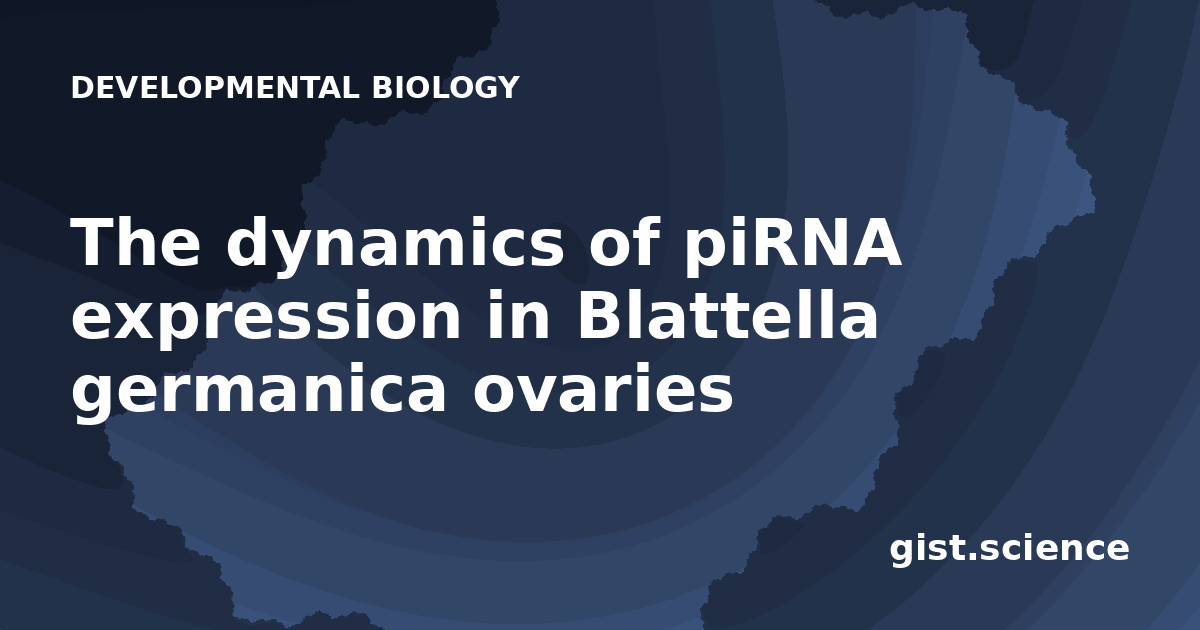 DEVELOPMENTAL BIOLOGY

The dynamics of piRNA expression in Blattella germanica ovaries

gist.science